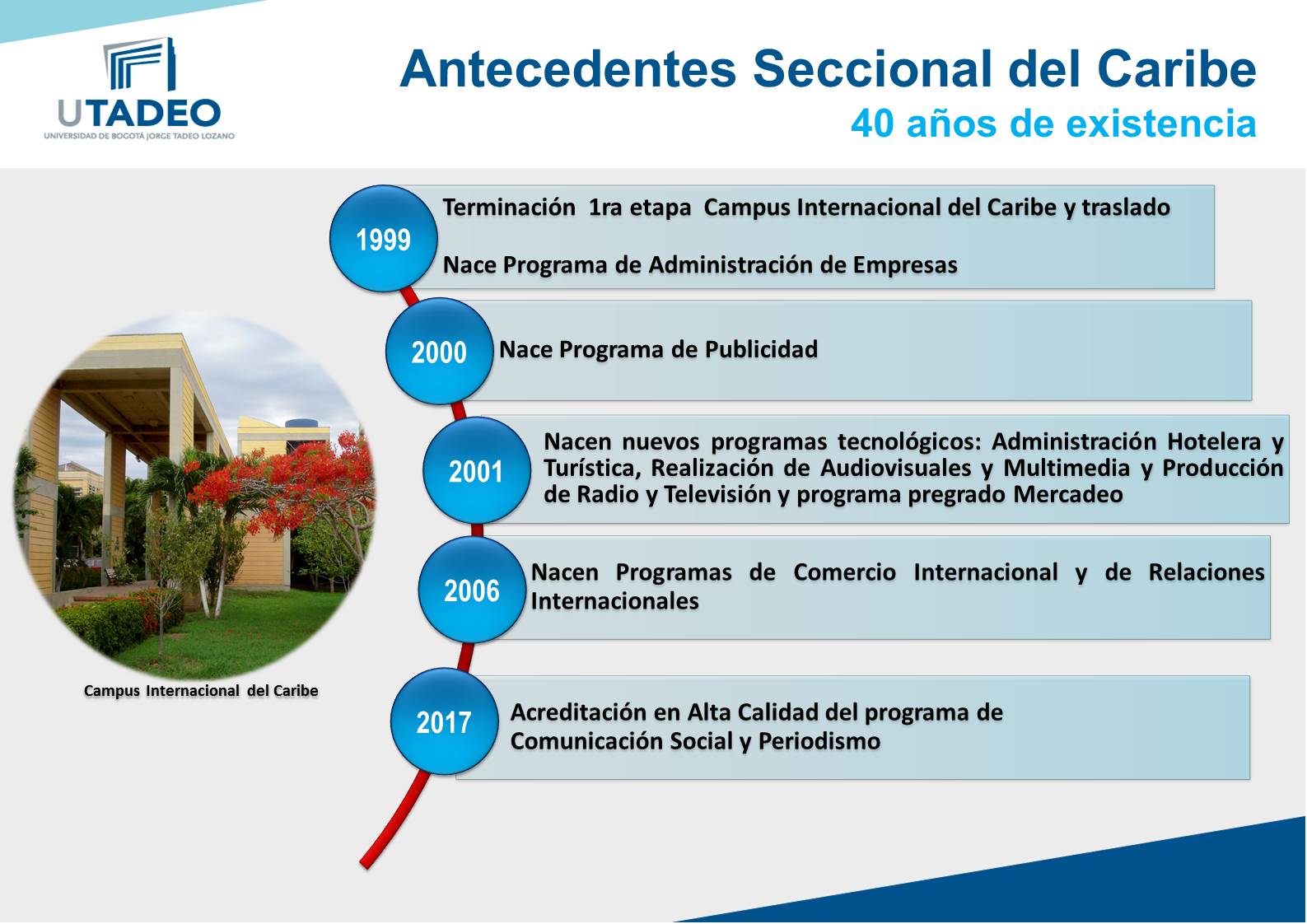 UTADEO
UNIVERSIDAD DE BOGOTÁ JORGE TADEO LOZANO

Antecedentes Seccional del Caribe
40 años de existencia

1999
Terminación 1ra etapa Campus Internacional del Caribe y traslado

Nace Programa de Administración de Empresas

2000
Nace Programa de Publicidad

2001
Nacen nuevos programas tecnológicos: Administración Hotelera y Turística, Realización de Audiovisuales y Multimedia y Producción de Radio y Televisión y programa pregrado Mercadeo

2006
Nacen Programas de Comercio Internacional y de Relaciones Internacionales

2017
Acreditación en Alta Calidad del programa de Comunicación Social y Periodismo

Campus Internacional del Caribe